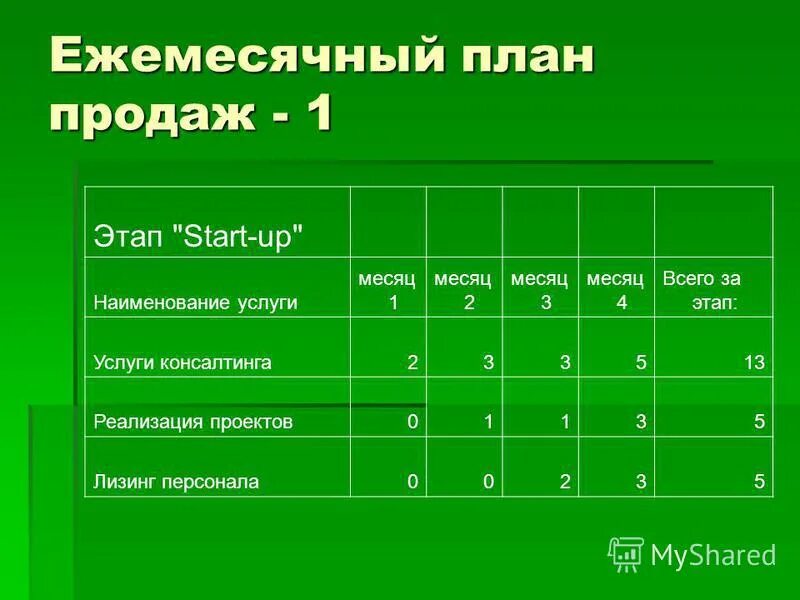 Ежемесячный план продаж - 1

| Этап "Start-up" | | | | | |
|---|---|---|---|---|---|
| Наименование услуги | месяц 1 | месяц 2 | месяц 3 | месяц 4 | Всего за этап: |
| Услуги консалтинга | 2 | 3 | 3 | 5 | 13 |
| Реализация проектов | 0 | 1 | 1 | 3 | 5 |
| Лизинг персонала | 0 | 0 | 2 | 3 | 5 |

MyShared